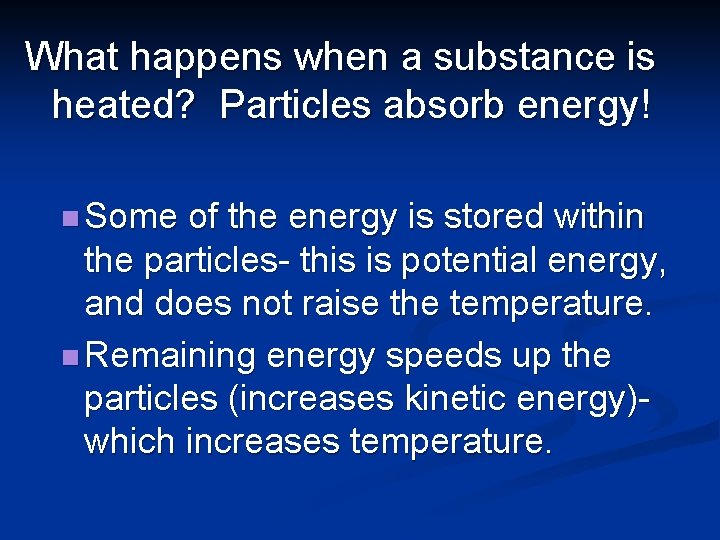 What happens when a substance is heated?  Particles absorb energy!

Some of the energy is stored within the particles- this is potential energy, and does not raise the temperature.

Remaining energy speeds up the particles (increases kinetic energy)- which increases temperature.